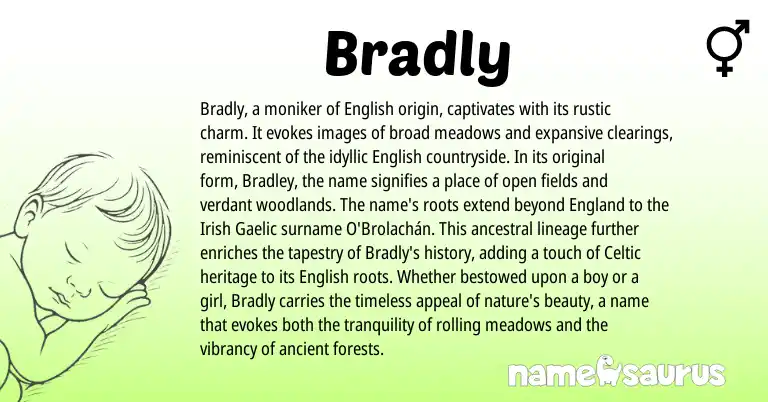 Bradly

Bradly, a moniker of English origin, captivates with its rustic charm. It evokes images of broad meadows and expansive clearings, reminiscent of the idyllic English countryside. In its original form, Bradley, the name signifies a place of open fields and verdant woodlands. The name's roots extend beyond England to the Irish Gaelic surname O'Brolachán. This ancestral lineage further enriches the tapestry of Bradly's history, adding a touch of Celtic heritage to its English roots. Whether bestowed upon a boy or a girl, Bradly carries the timeless appeal of nature's beauty, a name that evokes both the tranquility of rolling meadows and the vibrancy of ancient forests.

namesaurus